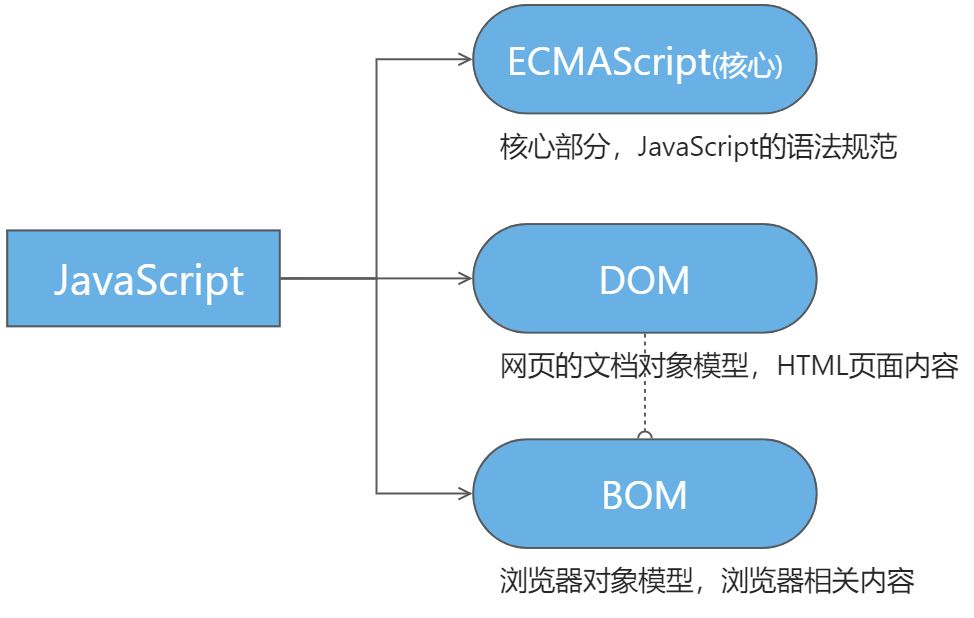 JavaScript

ECMAScript(核心)

核心部分，JavaScript的语法规范

DOM

网页的文档对象模型，HTML页面内容

BOM

浏览器对象模型，浏览器相关内容